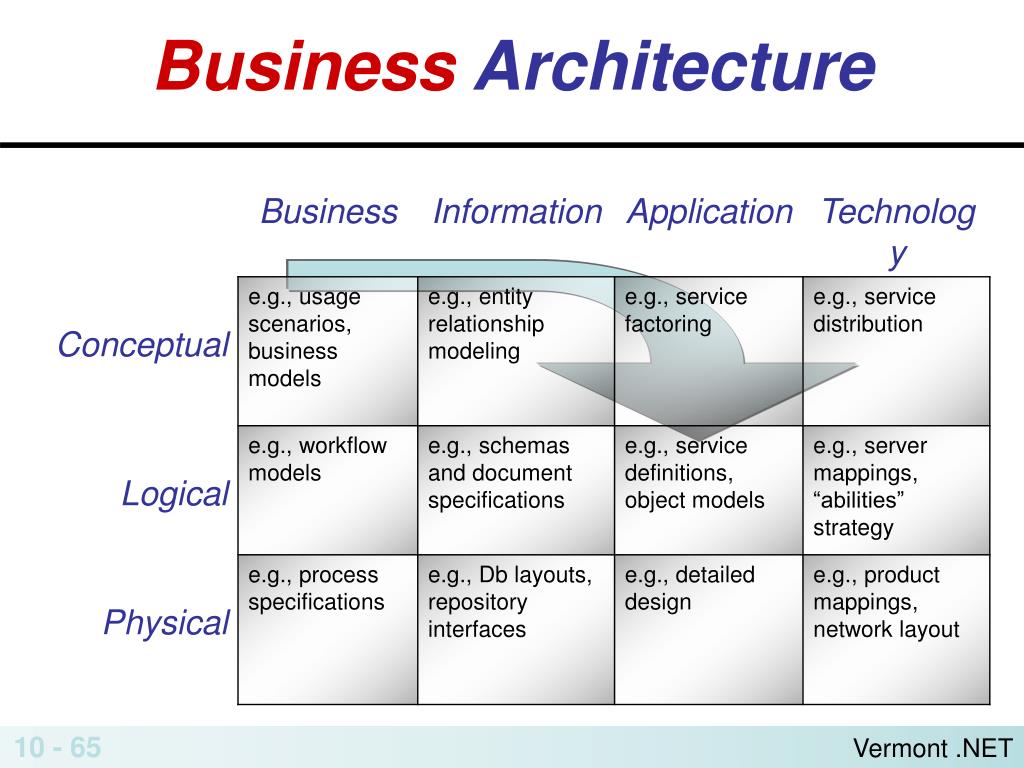 Business Architecture

| | Business | Information | Application | Technology |
|---|---|---|---|---|
| Conceptual | e.g., usage scenarios, business models | e.g., entity relationship modeling | e.g., service factoring | e.g., service distribution |
| Logical | e.g., workflow models | e.g., schemas and document specifications | e.g., service definitions, object models | e.g., server mappings, “abilities” strategy |
| Physical | e.g., process specifications | e.g., Db layouts, repository interfaces | e.g., detailed design | e.g., product mappings, network layout |

10 - 65

Vermont .NET